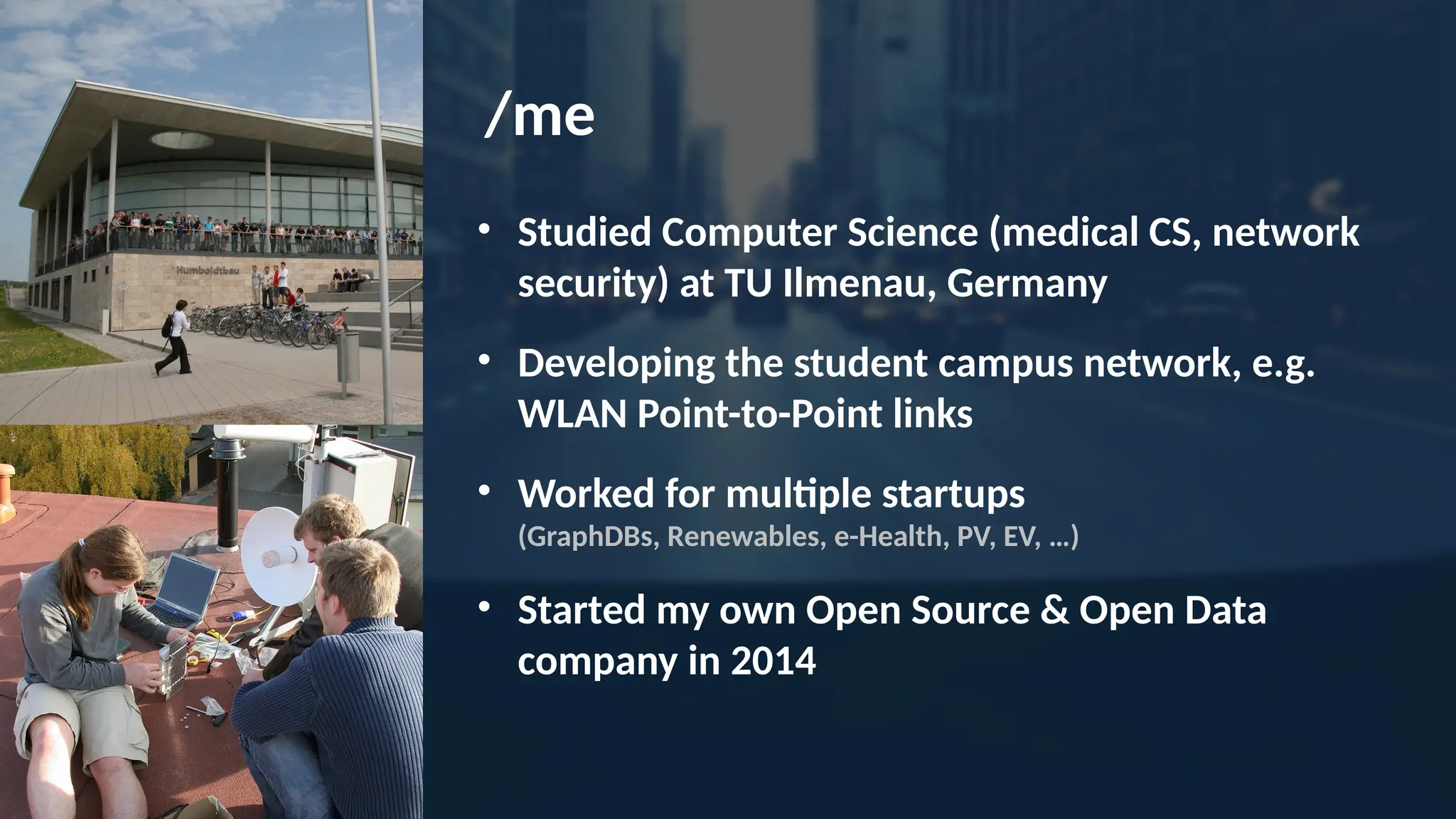 Humboldtbau

/me

• Studied Computer Science (medical CS, network security) at TU Ilmenau, Germany

• Developing the student campus network, e.g. WLAN Point-to-Point links

• Worked for multiple startups
(GraphDBs, Renewables, e-Health, PV, EV, ...)

• Started my own Open Source & Open Data company in 2014